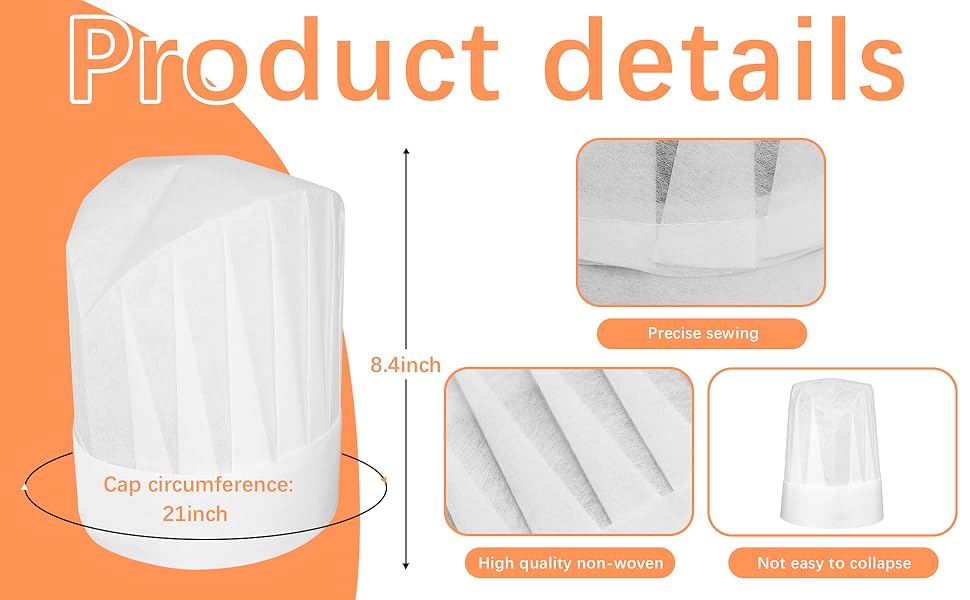 Product details

8.4inch

Cap circumference: 21inch

Precise sewing

High quality non-woven

Not easy to collapse